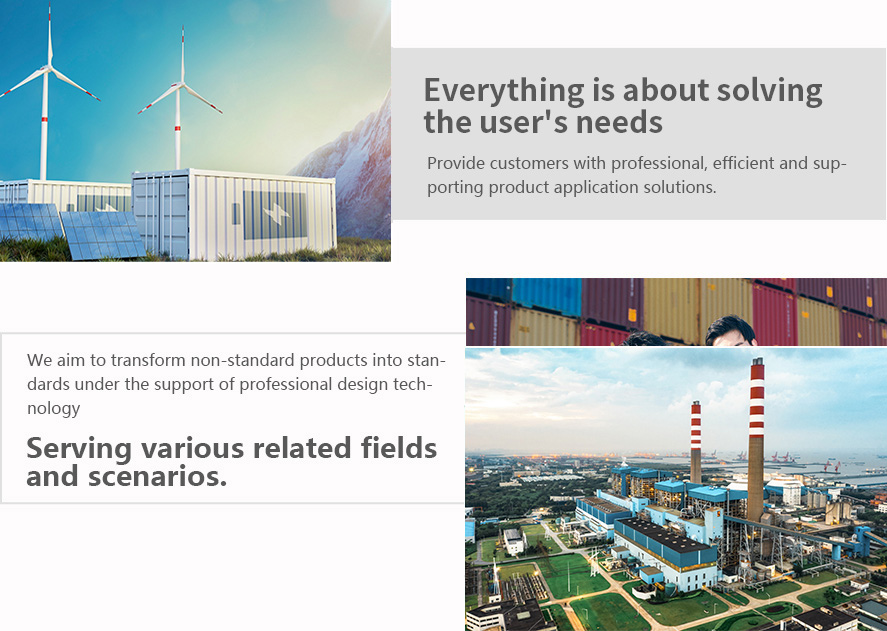 Everything is about solving the user's needs

Provide customers with professional, efficient and supporting product application solutions.

We aim to transform non-standard products into standards under the support of professional design technology

Serving various related fields and scenarios.